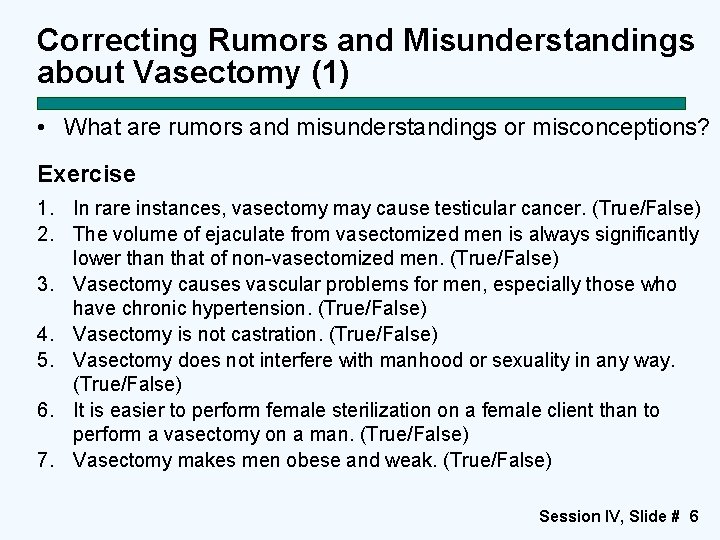 Correcting Rumors and Misunderstandings about Vasectomy (1)

• What are rumors and misunderstandings or misconceptions?

Exercise

1. In rare instances, vasectomy may cause testicular cancer. (True/False)
2. The volume of ejaculate from vasectomized men is always significantly lower than that of non-vasectomized men. (True/False)
3. Vasectomy causes vascular problems for men, especially those who have chronic hypertension. (True/False)
4. Vasectomy is not castration. (True/False)
5. Vasectomy does not interfere with manhood or sexuality in any way. (True/False)
6. It is easier to perform female sterilization on a female client than to perform a vasectomy on a man. (True/False)
7. Vasectomy makes men obese and weak. (True/False)

Session IV, Slide # 6